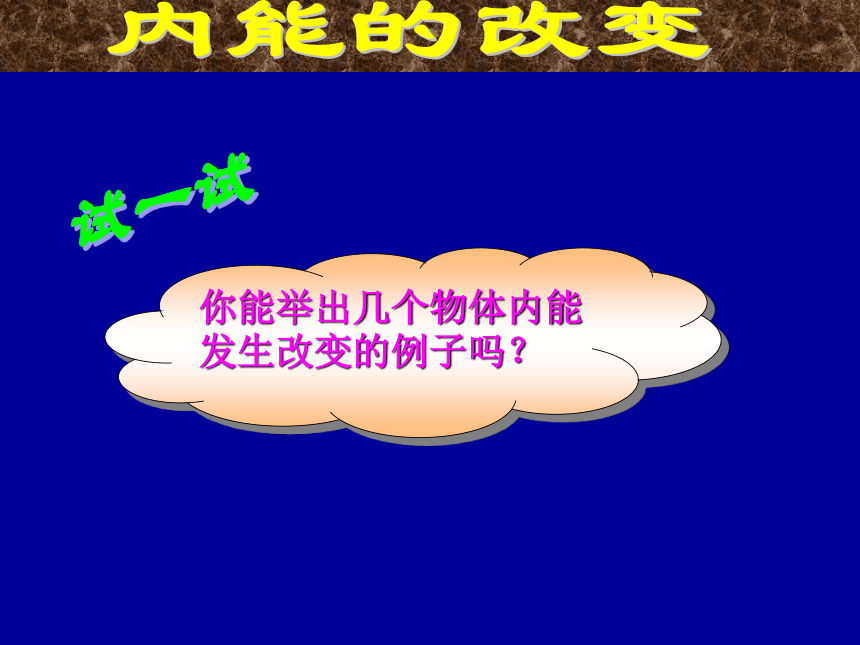 内能的改变

试一试

你能举出几个物体内能发生改变的例子吗？